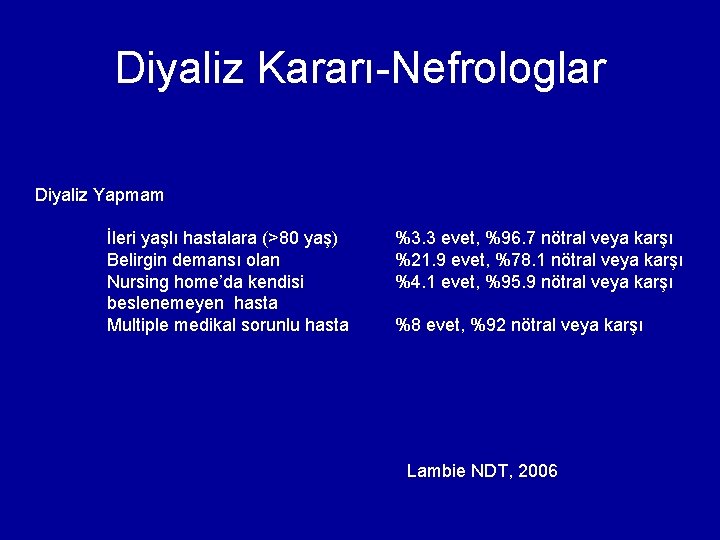 Diyaliz Kararı-Nefrologlar

Diyaliz Yapmam

| | |
|---|---|
| İleri yaşlı hastalara (>80 yaş) | %3.3 evet, %96.7 nötral veya karşı |
| Belirgin demansı olan | %21.9 evet, %78.1 nötral veya karşı |
| Nursing home'da kendisi beslenemeyen hasta | %4.1 evet, %95.9 nötral veya karşı |
| Multiple medikal sorunlu hasta | %8 evet, %92 nötral veya karşı |

Lambie NDT, 2006